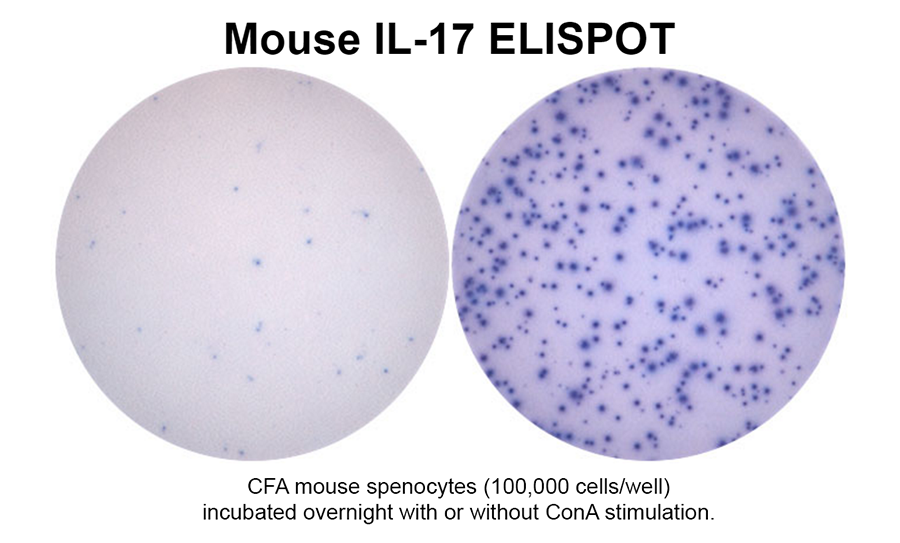 Mouse IL-17 ELISPOT

CFA mouse spenocytes (100,000 cells/well) incubated overnight with or without ConA stimulation.